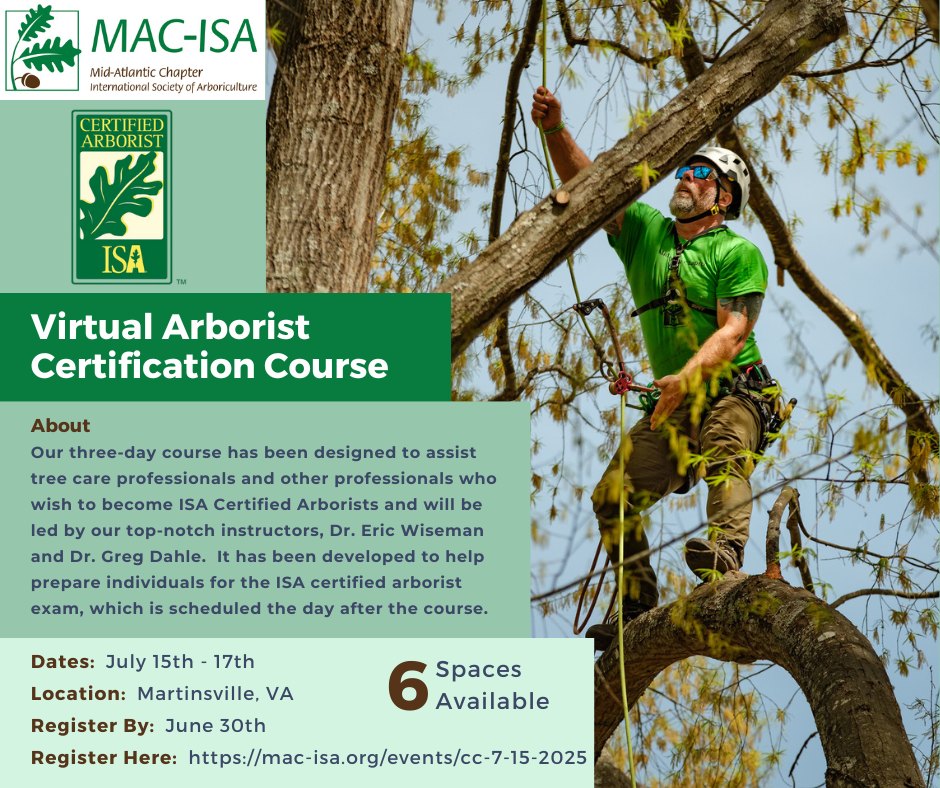 MAC-ISA
Mid-Atlantic Chapter
International Society of Arboriculture

CERTIFIED ARBORIST
ISA
TM

Virtual Arborist Certification Course

About
Our three-day course has been designed to assist tree care professionals and other professionals who wish to become ISA Certified Arborists and will be led by our top-notch instructors, Dr. Eric Wiseman and Dr. Greg Dahle. It has been developed to help prepare individuals for the ISA certified arborist exam, which is scheduled the day after the course.

Dates: July 15th - 17th
Location: Martinsville, VA
Register By: June 30th
Register Here: https://mac-isa.org/events/cc-7-15-2025

6 Spaces Available